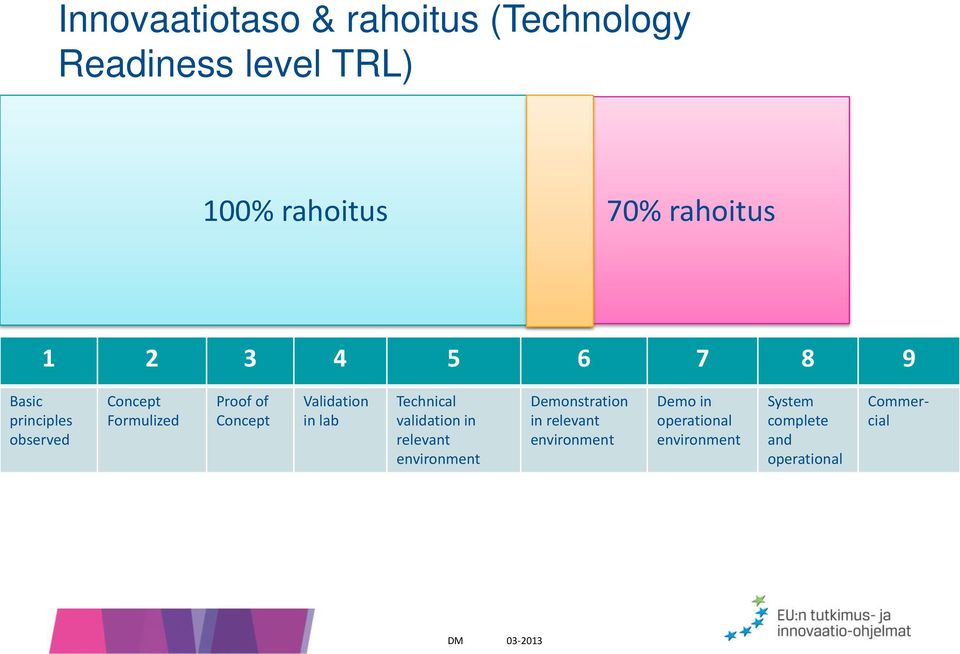 Innovaatiotaso & rahoitus (Technology Readiness level TRL)

100% rahoitus

70% rahoitus

| 1 | 2 | 3 | 4 | 5 | 6 | 7 | 8 | 9 |
|---|---|---|---|---|---|---|---|---|
| Basic principles observed | Concept Formulized | Proof of Concept | Validation in lab | Technical validation in relevant environment | Demonstration in relevant environment | Demo in operational environment | System complete and operational | Commercial |

DM 03-2013

EU:n tutkimus- ja innovaatio-ohjelmat